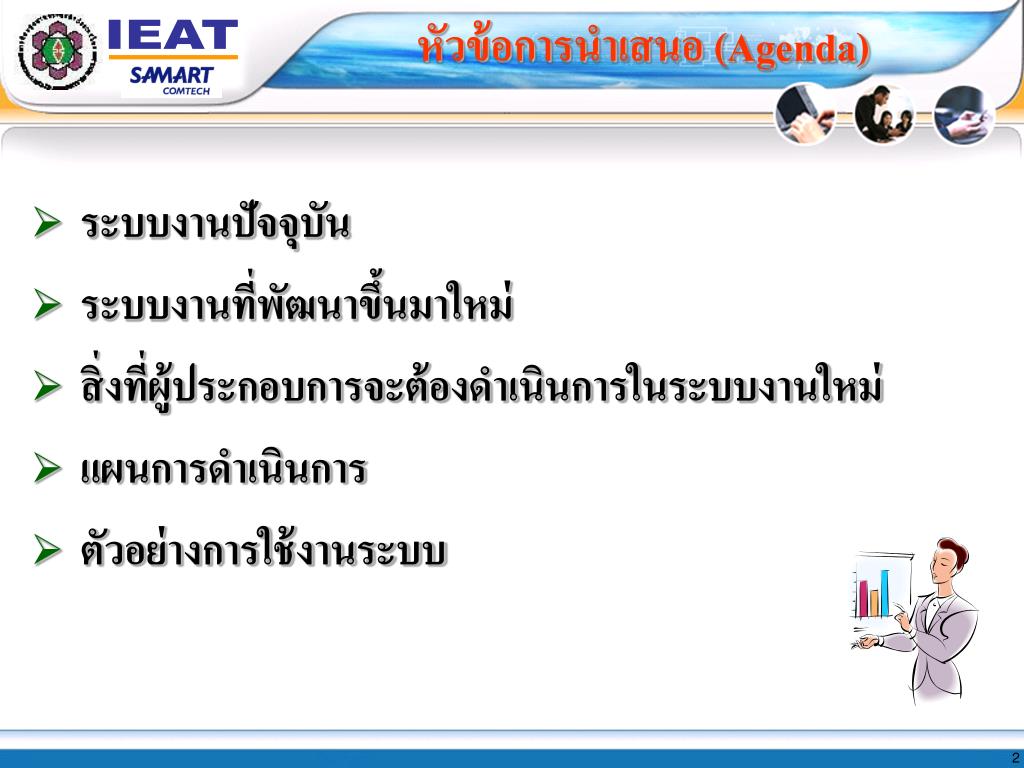 IEAT
SAMART COMTECH

หัวข้อการนำเสนอ (Agenda)

➢ ระบบงานปัจจุบัน

➢ ระบบงานที่พัฒนาขึ้นมาใหม่

➢ สิ่งที่ผู้ประกอบการจะต้องดำเนินการในระบบงานใหม่

➢ แผนการดำเนินการ

➢ ตัวอย่างการใช้งานระบบ

2